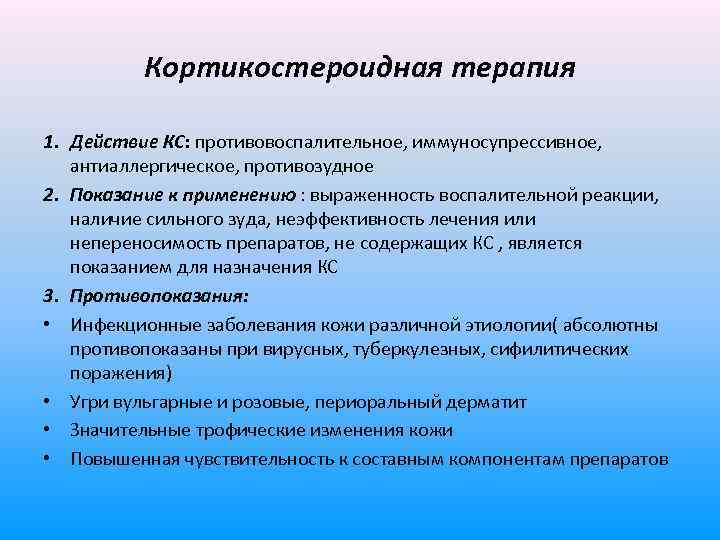 Кортикостероидная терапия

1. Действие КС: противовоспалительное, иммуносупрессивное, антиаллергическое, противозудное

2. Показание к применению : выраженность воспалительной реакции, наличие сильного зуда, неэффективность лечения или непереносимость препаратов, не содержащих КС , является показанием для назначения КС

3. Противопоказания:

• Инфекционные заболевания кожи различной этиологии( абсолютны противопоказаны при вирусных, туберкулезных, сифилитических поражения)

• Угри вульгарные и розовые, периоральный дерматит

• Значительные трофические изменения кожи

• Повышенная чувствительность к составным компонентам препаратов